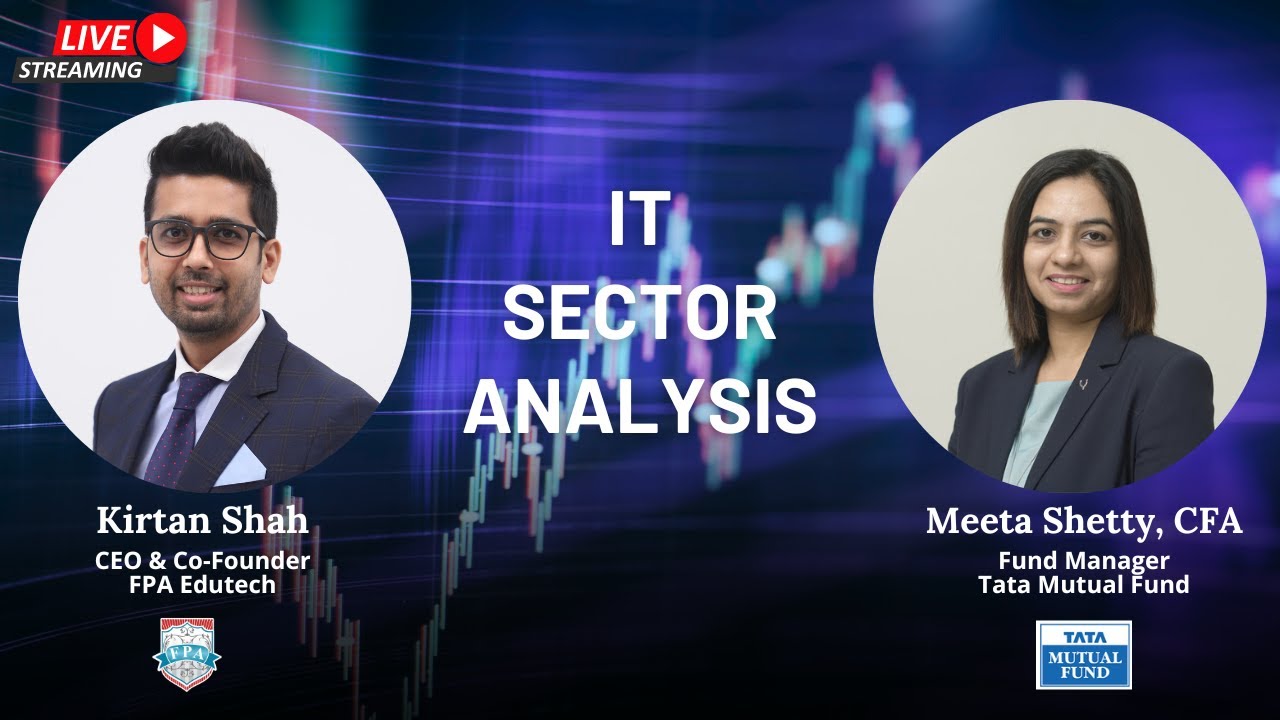 LIVE
STREAMING

IT
SECTOR
ANALYSIS

Kirtan Shah
CEO & Co-Founder
FPA Edutech

FPA

Meeta Shetty, CFA
Fund Manager
Tata Mutual Fund

TATA
MUTUAL
FUND